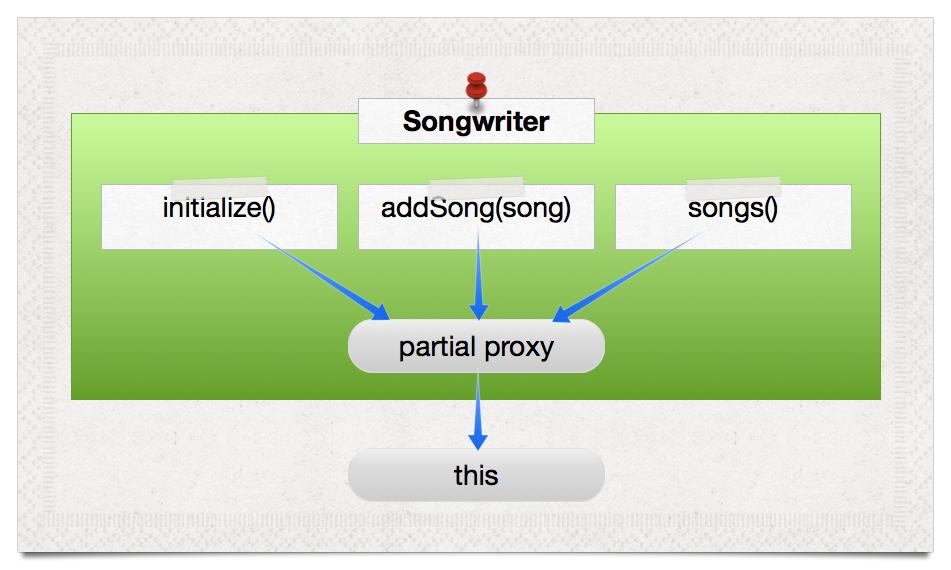 Songwriter

initialize()

addSong(song)

songs()

partial proxy

this